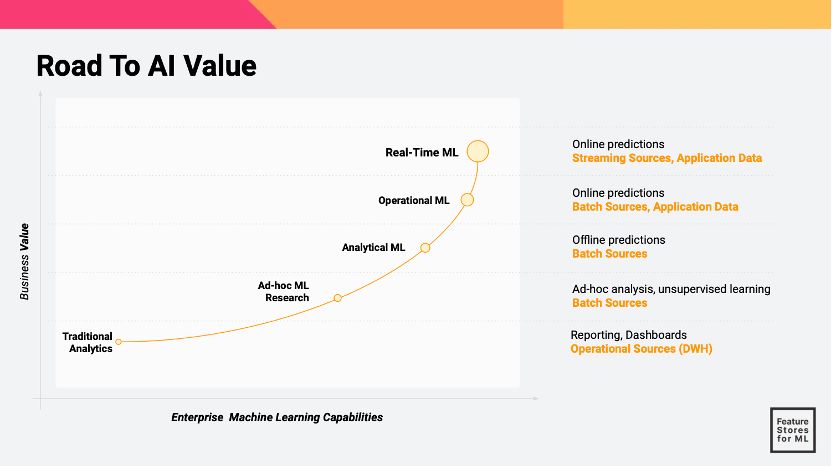 Road To AI Value

Business Value

Real-Time ML

Operational ML

Analytical ML

Ad-hoc ML Research

Traditional Analytics

Enterprise Machine Learning Capabilities

Online predictions
Streaming Sources, Application Data

Online predictions
Batch Sources, Application Data

Offline predictions
Batch Sources

Ad-hoc analysis, unsupervised learning
Batch Sources

Reporting, Dashboards
Operational Sources (DWH)

Feature Stores for ML